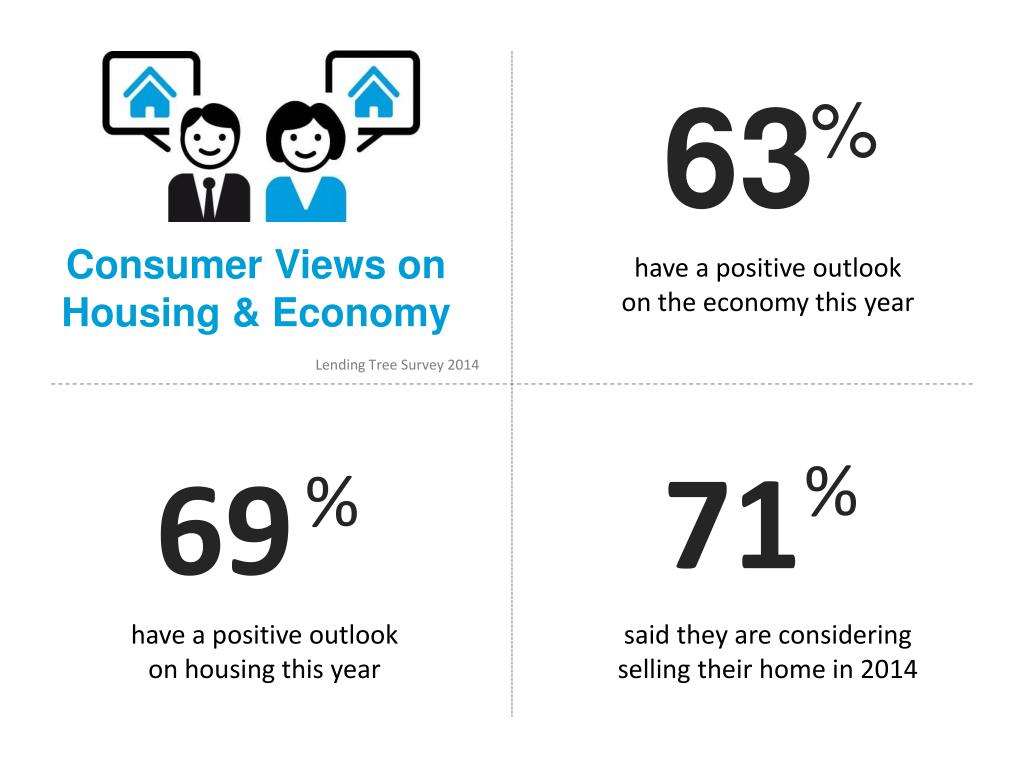 Consumer Views on Housing & Economy

Lending Tree Survey 2014

63%

have a positive outlook on the economy this year

69%

have a positive outlook on housing this year

71%

said they are considering selling their home in 2014